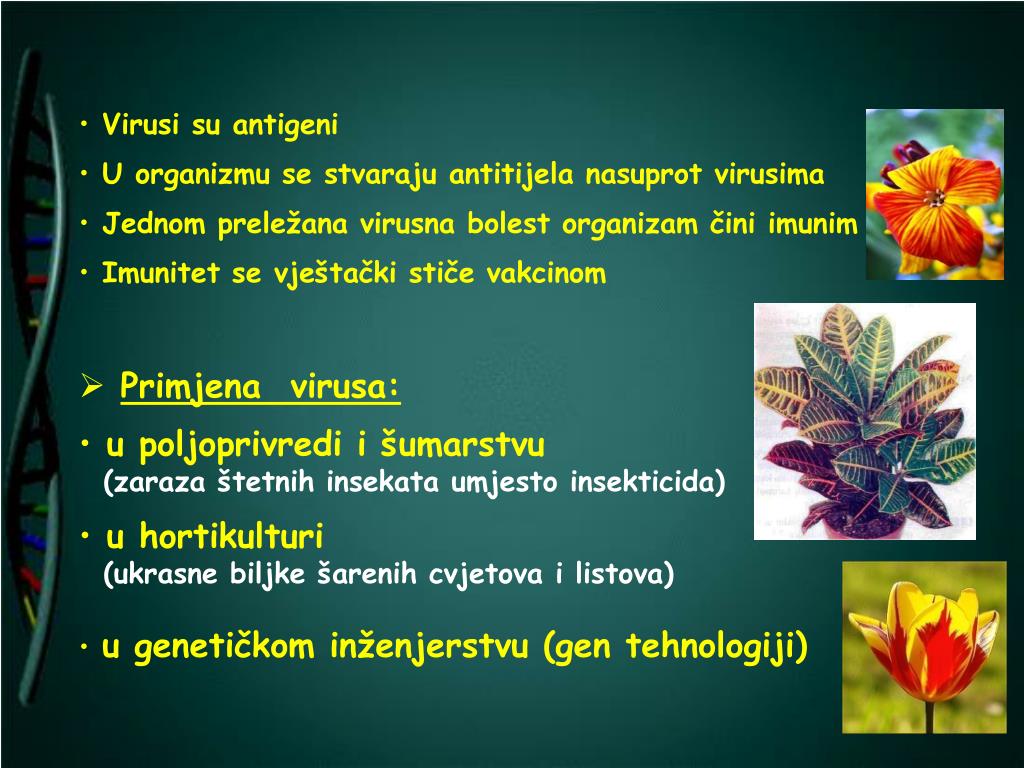 • Virusi su antigeni

• U organizmu se stvaraju antitijela nasuprot virusima

• Jednom preležana virusna bolest organizam čini imunim

• Imunitet se vještački stiče vakcinom

➢ Primjena virusa:

• u poljoprivredi i šumarstvu
(zaraza štetnih insekata umjesto insekticida)

• u hortikulturi
(ukrasne biljke šarenih cvjetova i listova)

• u genetičkom inženjerstvu (gen tehnologiji)